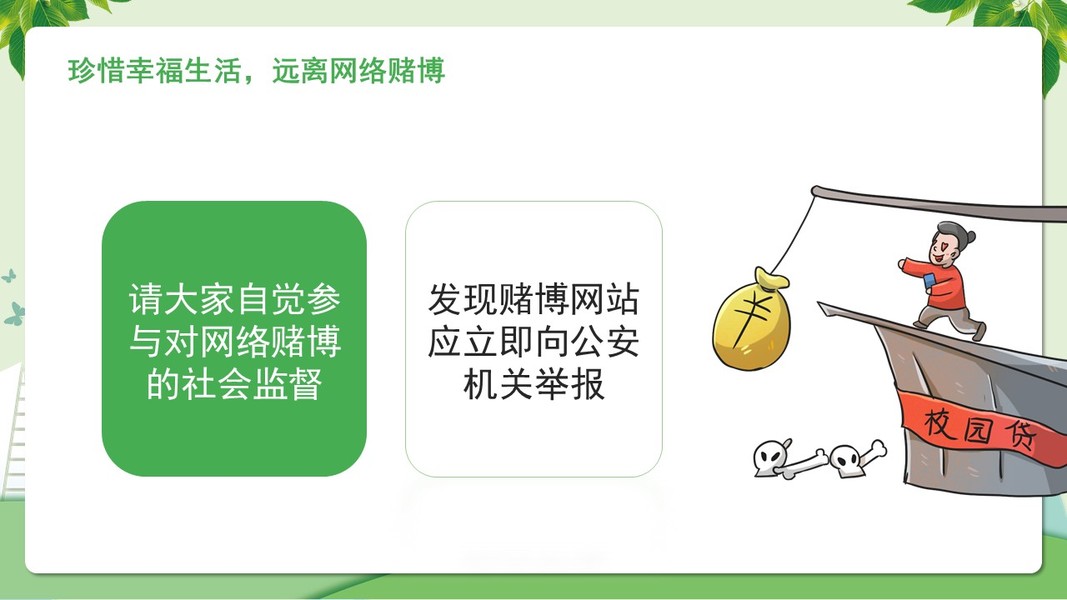 珍惜幸福生活，远离网络赌博

请大家自觉参与对网络赌博的社会监督

发现赌博网站应立即向公安机关举报

¥

校园贷